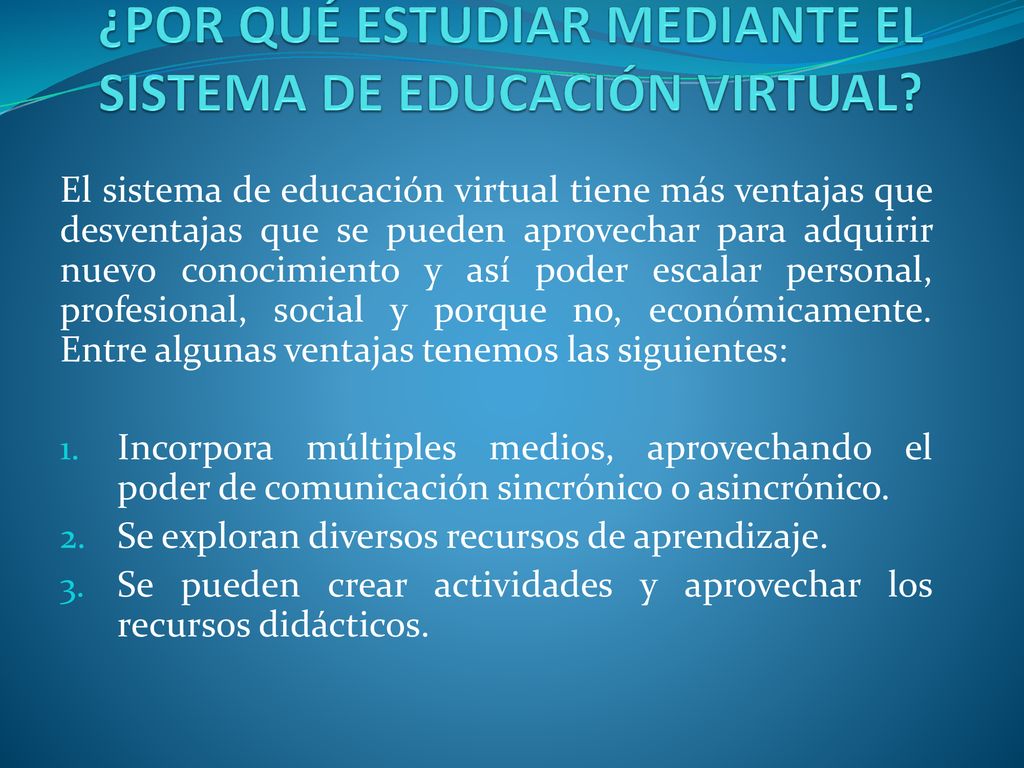 ¿POR QUÉ ESTUDIAR MEDIANTE EL SISTEMA DE EDUCACIÓN VIRTUAL?

El sistema de educación virtual tiene más ventajas que desventajas que se pueden aprovechar para adquirir nuevo conocimiento y así poder escalar personal, profesional, social y porque no, económicamente. Entre algunas ventajas tenemos las siguientes:

1. Incorpora múltiples medios, aprovechando el poder de comunicación sincrónico o asincrónico.
2. Se exploran diversos recursos de aprendizaje.
3. Se pueden crear actividades y aprovechar los recursos didácticos.